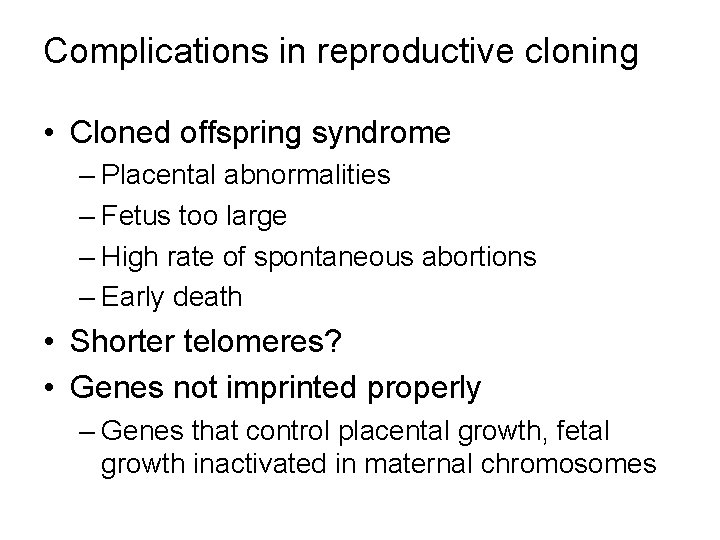 Complications in reproductive cloning

• Cloned offspring syndrome
– Placental abnormalities
– Fetus too large
– High rate of spontaneous abortions
– Early death
• Shorter telomeres?
• Genes not imprinted properly
– Genes that control placental growth, fetal growth inactivated in maternal chromosomes